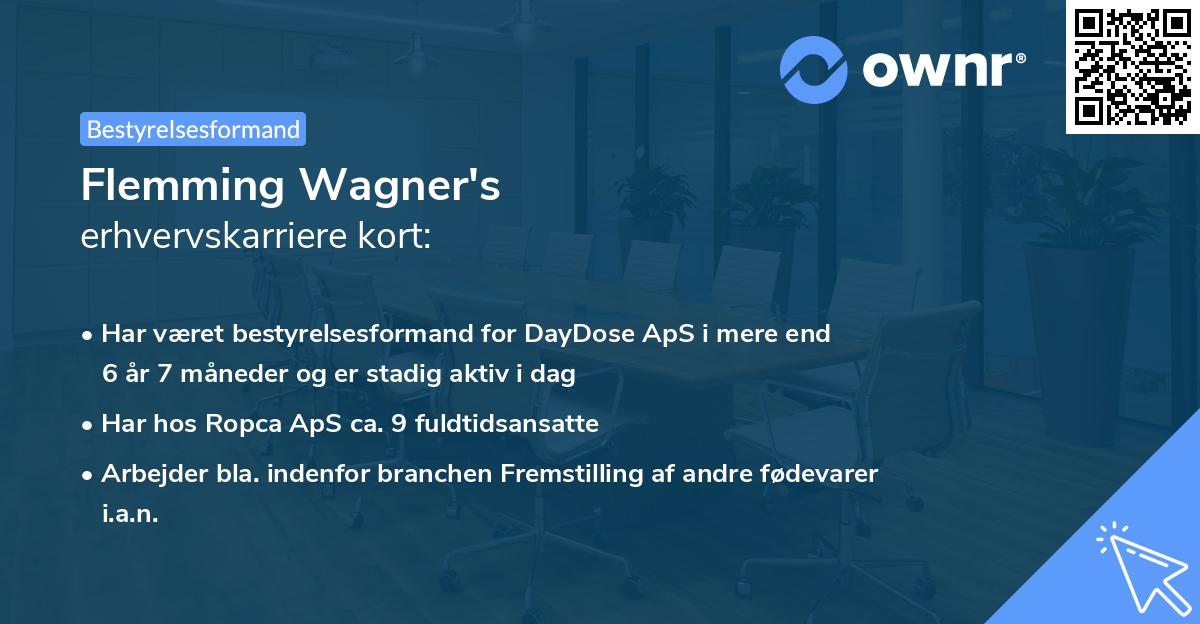 ownr®

Bestyrelsesformand

Flemming Wagner's
erhvervskarriere kort:

• Har været bestyrelsesformand for DayDose ApS i mere end 6 år 7 måneder og er stadig aktiv i dag
• Har hos Ropca ApS ca. 9 fuldtidsansatte
• Arbejder bla. indenfor branchen Fremstilling af andre fødevarer i.a.n.